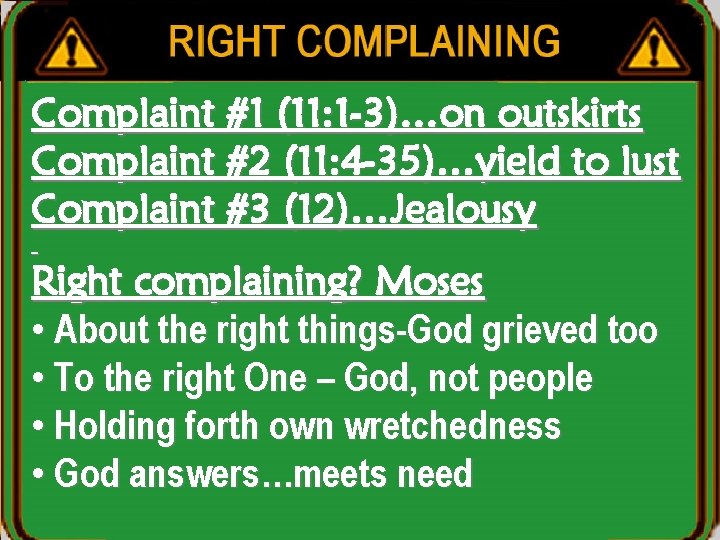 RIGHT COMPLAINING

Complaint #1 (11:1-3)…on outskirts
Complaint #2 (11:4-35)…yield to lust
Complaint #3 (12)…Jealousy

Right complaining? Moses
• About the right things-God grieved too
• To the right One – God, not people
• Holding forth own wretchedness
• God answers…meets need